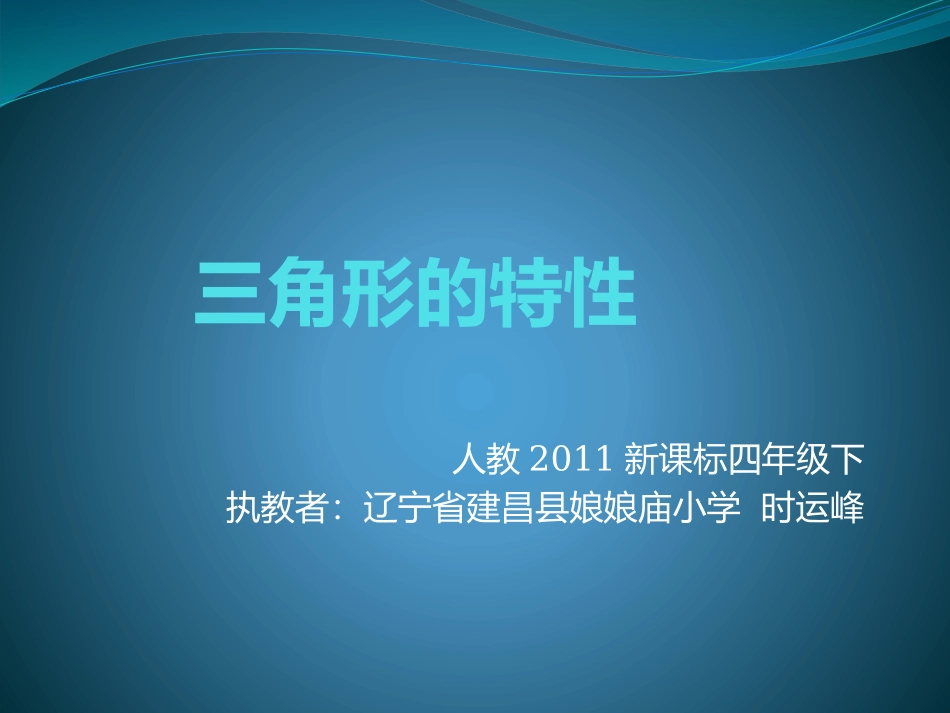 三角形的特性

人教 2011 新课标四年级下
执教者：辽宁省建昌县娘娘庙小学 时运峰